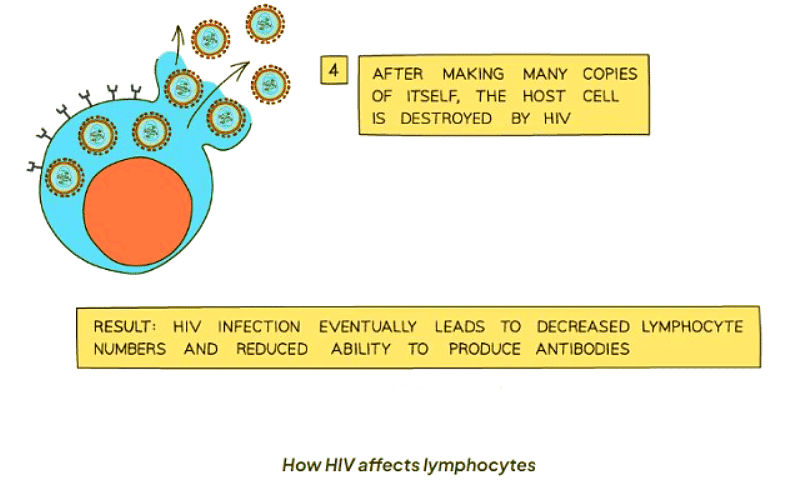 4

AFTER MAKING MANY COPIES OF ITSELF, THE HOST CELL IS DESTROYED BY HIV

RESULT: HIV INFECTION EVENTUALLY LEADS TO DECREASED LYMPHOCYTE NUMBERS AND REDUCED ABILITY TO PRODUCE ANTIBODIES

How HIV affects lymphocytes